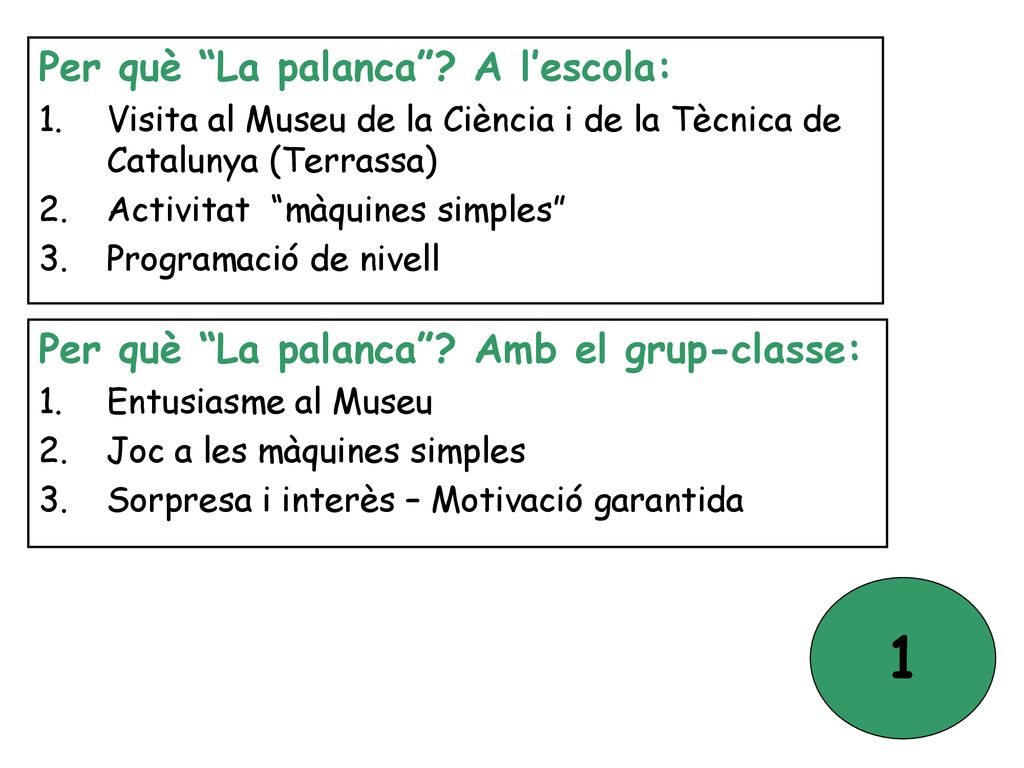 Per què “La palanca”? A l’escola:
1. Visita al Museu de la Ciència i de la Tècnica de Catalunya (Terrassa)
2. Activitat “màquines simples”
3. Programació de nivell

Per què “La palanca”? Amb el grup-classe:
1. Entusiasme al Museu
2. Joc a les màquines simples
3. Sorpresa i interès – Motivació garantida

1